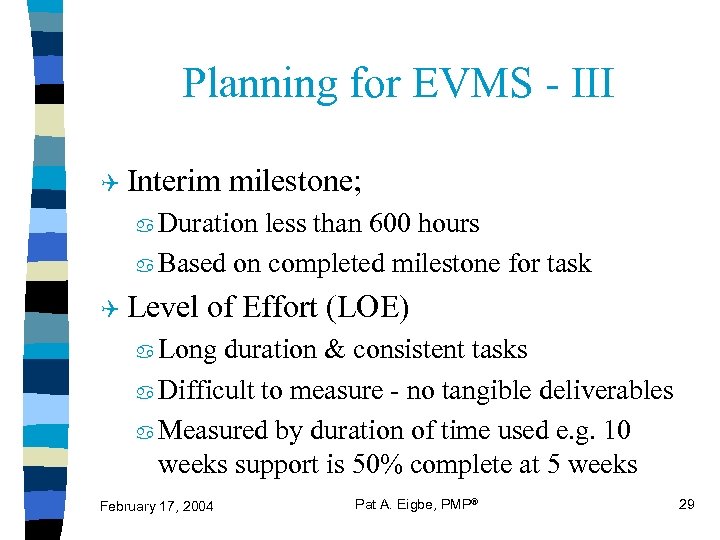 Planning for EVMS - III

Interim milestone;

Duration less than 600 hours

Based on completed milestone for task

Level of Effort (LOE)

Long duration & consistent tasks

Difficult to measure - no tangible deliverables

Measured by duration of time used e.g. 10 weeks support is 50% complete at 5 weeks

February 17, 2004

Pat A. Eigbe, PMP®

29